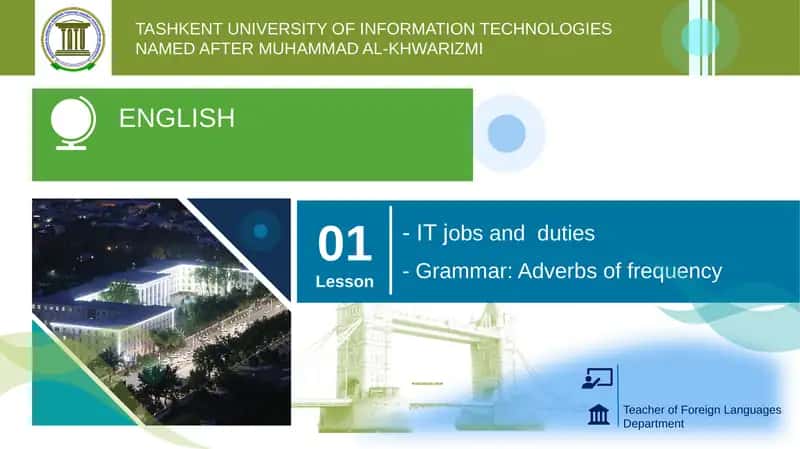 TASHKENT UNIVERSITY OF INFORMATION TECHNOLOGIES NAMED AFTER MUHAMMAD AL-KHWARIZMI

ENGLISH

01
Lesson

- IT jobs and duties
- Grammar: Adverbs of frequency

Teacher of Foreign Languages Department